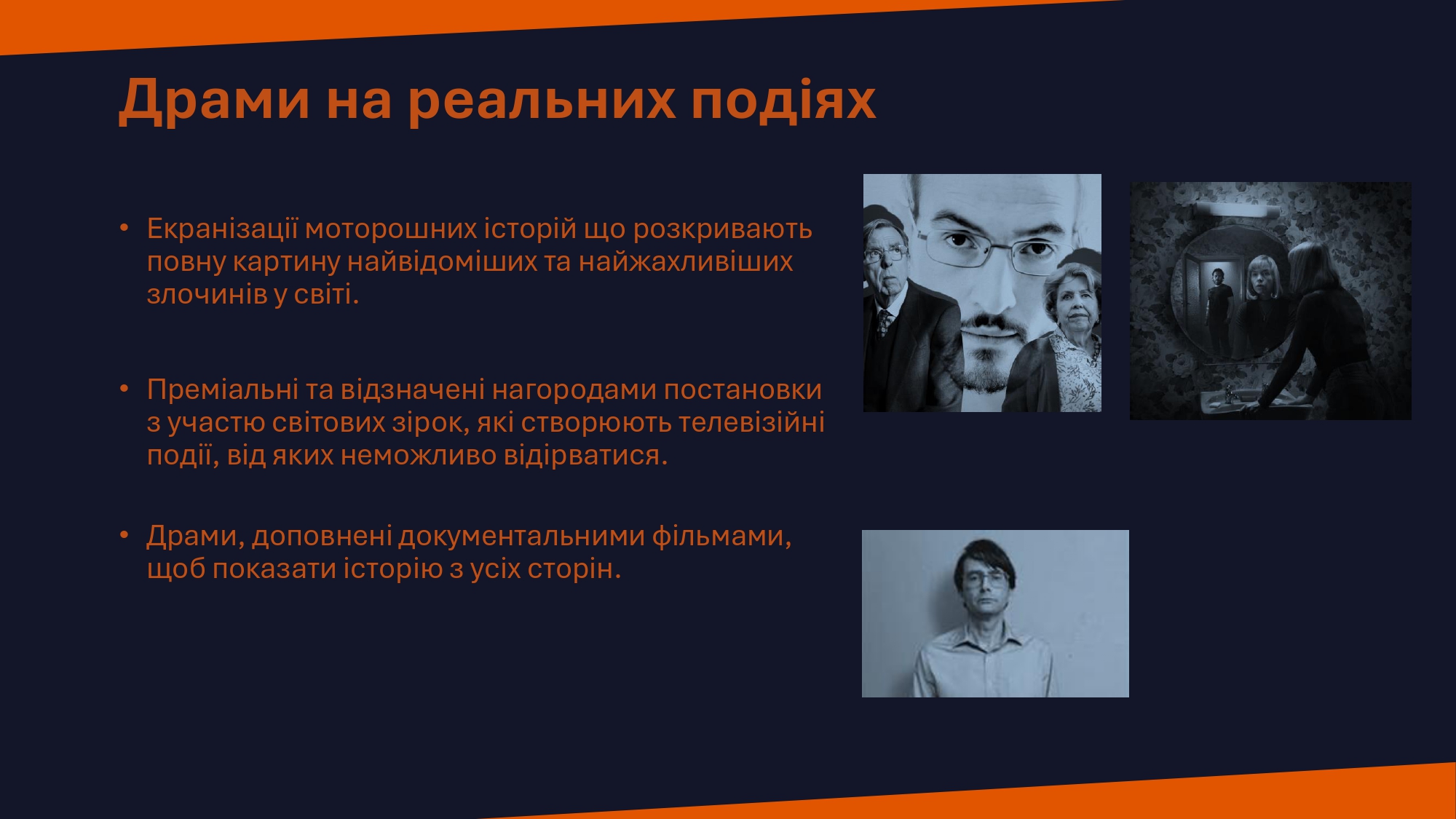 Драми на реальних подіях

• Екранізації моторошних історій що розкривають повну картину найвідоміших та найжахливіших злочинів у світі.

• Преміальні та відзначені нагородами постановки з участю світових зірок, які створюють телевізійні події, від яких неможливо відірватися.

• Драми, доповнені документальними фільмами, щоб показати історію з усіх сторін.